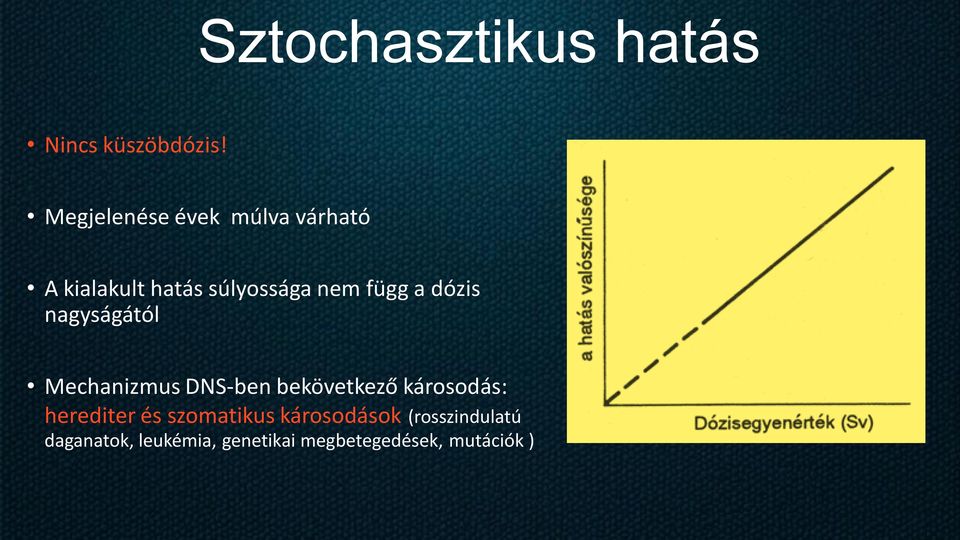 Sztochasztikus hatás

• Nincs küszöbdózis!

• Megjelenése évek múlva várható

• A kialakult hatás súlyossága nem függ a dózis nagyságától

• Mechanizmus DNS-ben bekövetkező károsodás: herediter és szomatikus károsodások (rosszindulatú daganatok, leukémia, genetikai megbetegedések, mutációk )

a hatás valószínűsége

Dózisegyenérték (Sv)